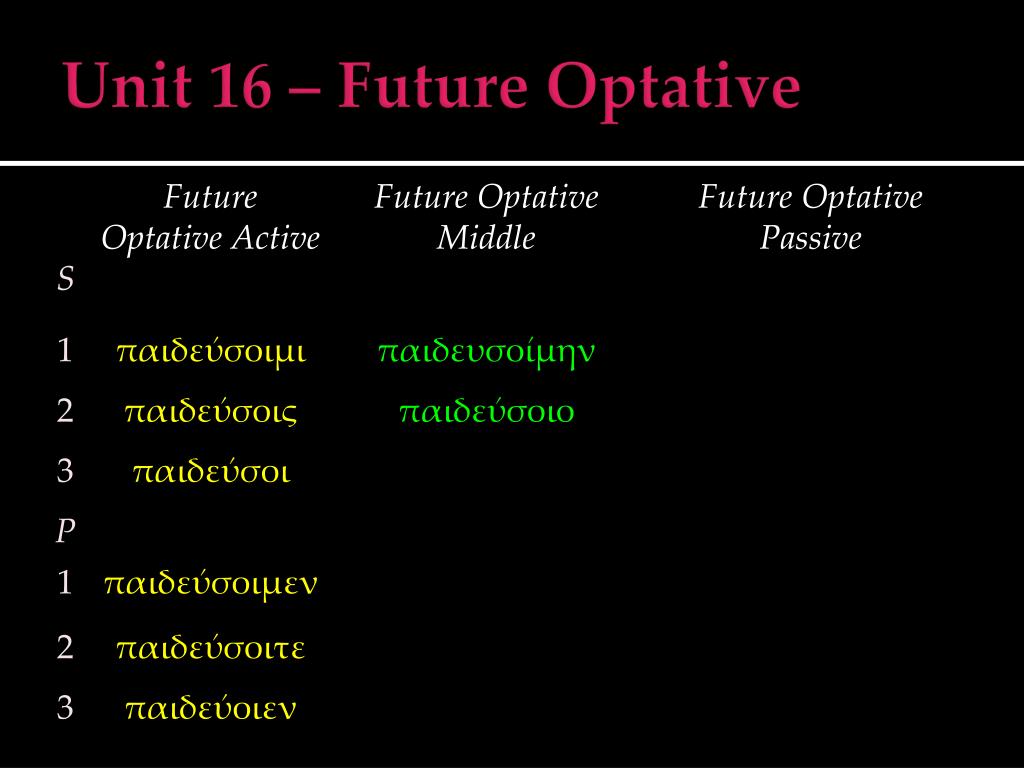 Unit 16 – Future Optative

| | Future Optative Active | Future Optative Middle | Future Optative Passive |
|---|---|---|---|
| S | | | |
| 1 | παιδεύσοιμι | παιδευσοίμην | |
| 2 | παιδεύσοις | παιδεύσοιο | |
| 3 | παιδεύσοι | | |
| P | | | |
| 1 | παιδεύσοιμεν | | |
| 2 | παιδεύσοιτε | | |
| 3 | παιδεύοιεν | | |